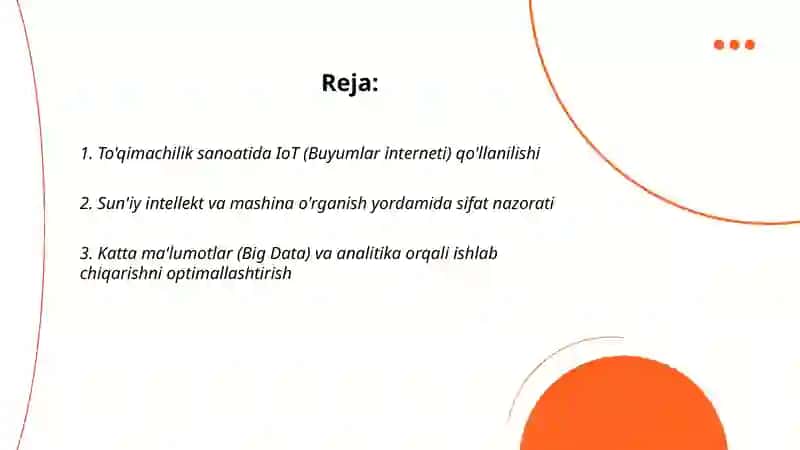 Reja:

1. To'qimachilik sanoatida IoT (Buyumlar interneti) qo'llanilishi

2. Sun'iy intellekt va mashina o'rganish yordamida sifat nazorati

3. Katta ma'lumotlar (Big Data) va analitika orqali ishlab chiqarishni optimallashtirish